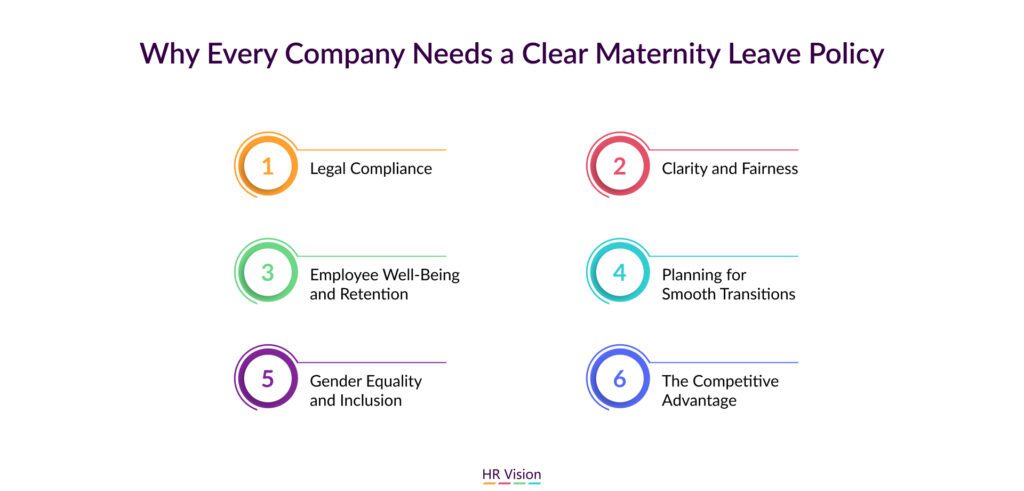 Why Every Company Needs a Clear Maternity Leave Policy

1 Legal Compliance

2 Clarity and Fairness

3 Employee Well-Being and Retention

4 Planning for Smooth Transitions

5 Gender Equality and Inclusion

6 The Competitive Advantage

HR Vision